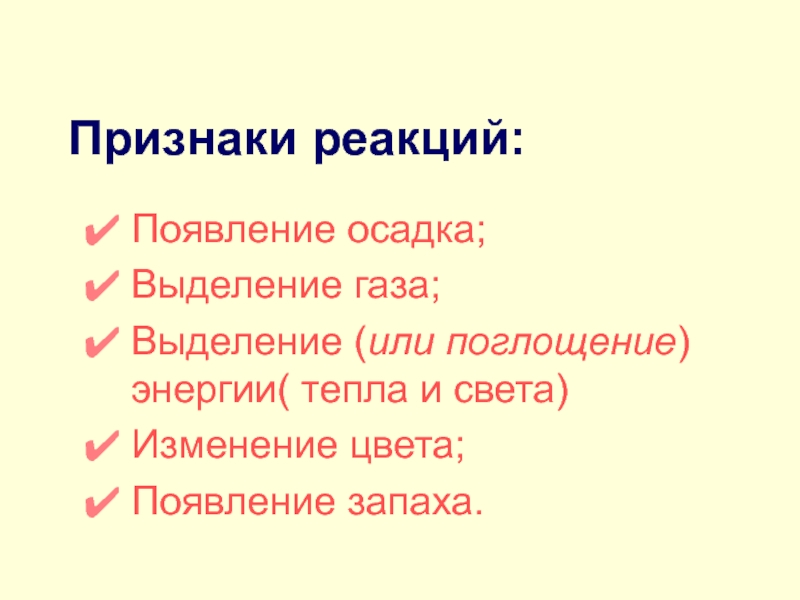 Признаки реакций:

✔ Появление осадка;
✔ Выделение газа;
✔ Выделение (или поглощение) энергии( тепла и света)
✔ Изменение цвета;
✔ Появление запаха.